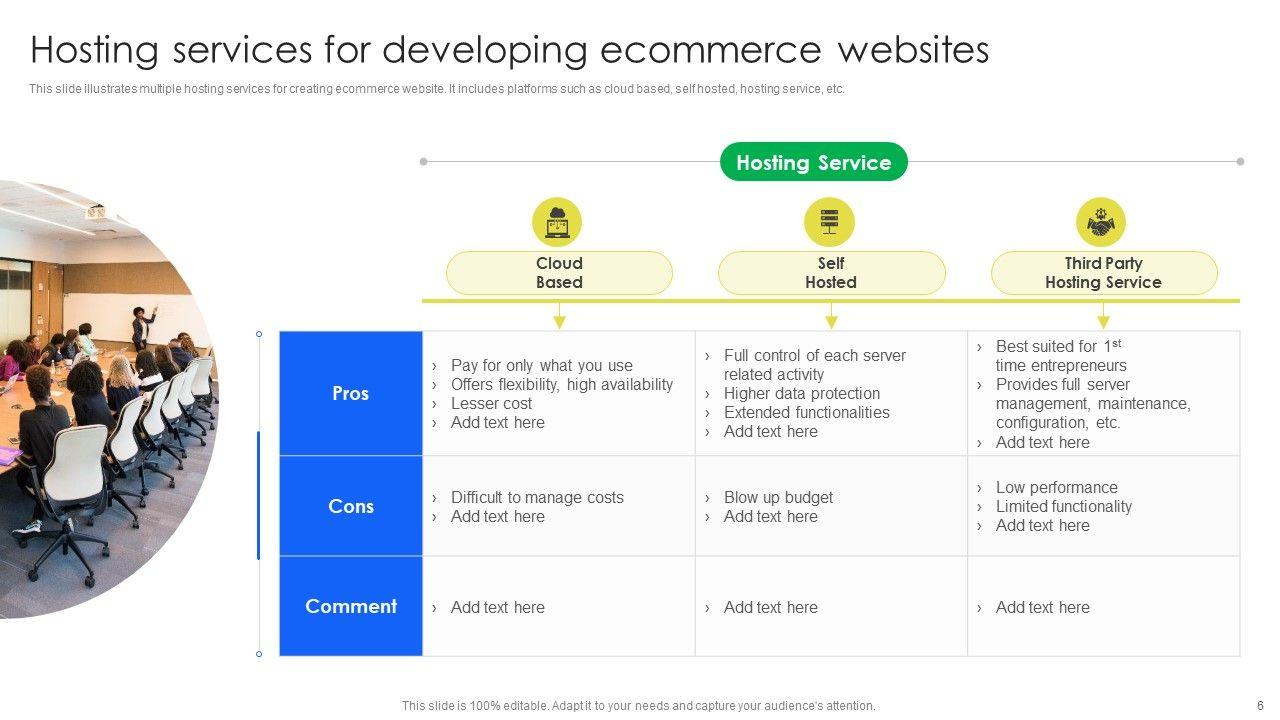 Hosting services for developing ecommerce websites

This slide illustrates multiple hosting services for creating ecommerce website. It includes platforms such as cloud based, self hosted, hosting service, etc.

Hosting Service

| | Cloud Based | Self Hosted | Third Party Hosting Service |
|---|---|---|---|
| Pros | › Pay for only what you use › Offers flexibility, high availability › Lesser cost › Add text here | › Full control of each server related activity › Higher data protection › Extended functionalities › Add text here | › Best suited for $1^{st}$ time entrepreneurs › Provides full server management, maintenance, configuration, etc. › Add text here |
| Cons | › Difficult to manage costs › Add text here | › Blow up budget › Add text here | › Low performance › Limited functionality › Add text here |
| Comment | › Add text here | › Add text here | › Add text here |

This slide is 100% editable. Adapt it to your needs and capture your audience's attention.

6